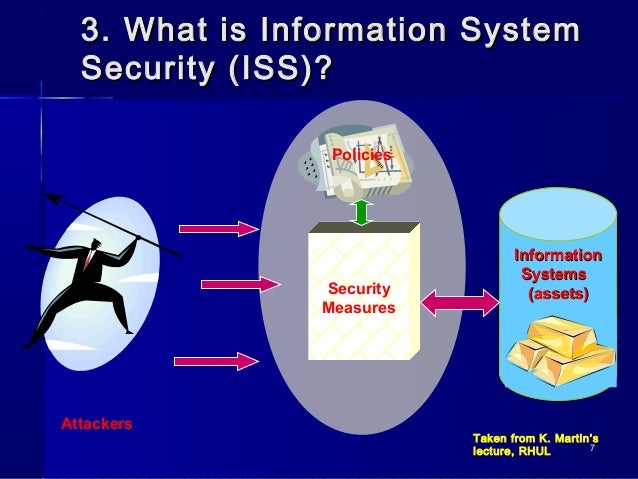 3. What is Information System Security (ISS)?

Policies

Security Measures

Information Systems (assets)

Attackers

Taken from K. Martin's lecture, RHUL

7